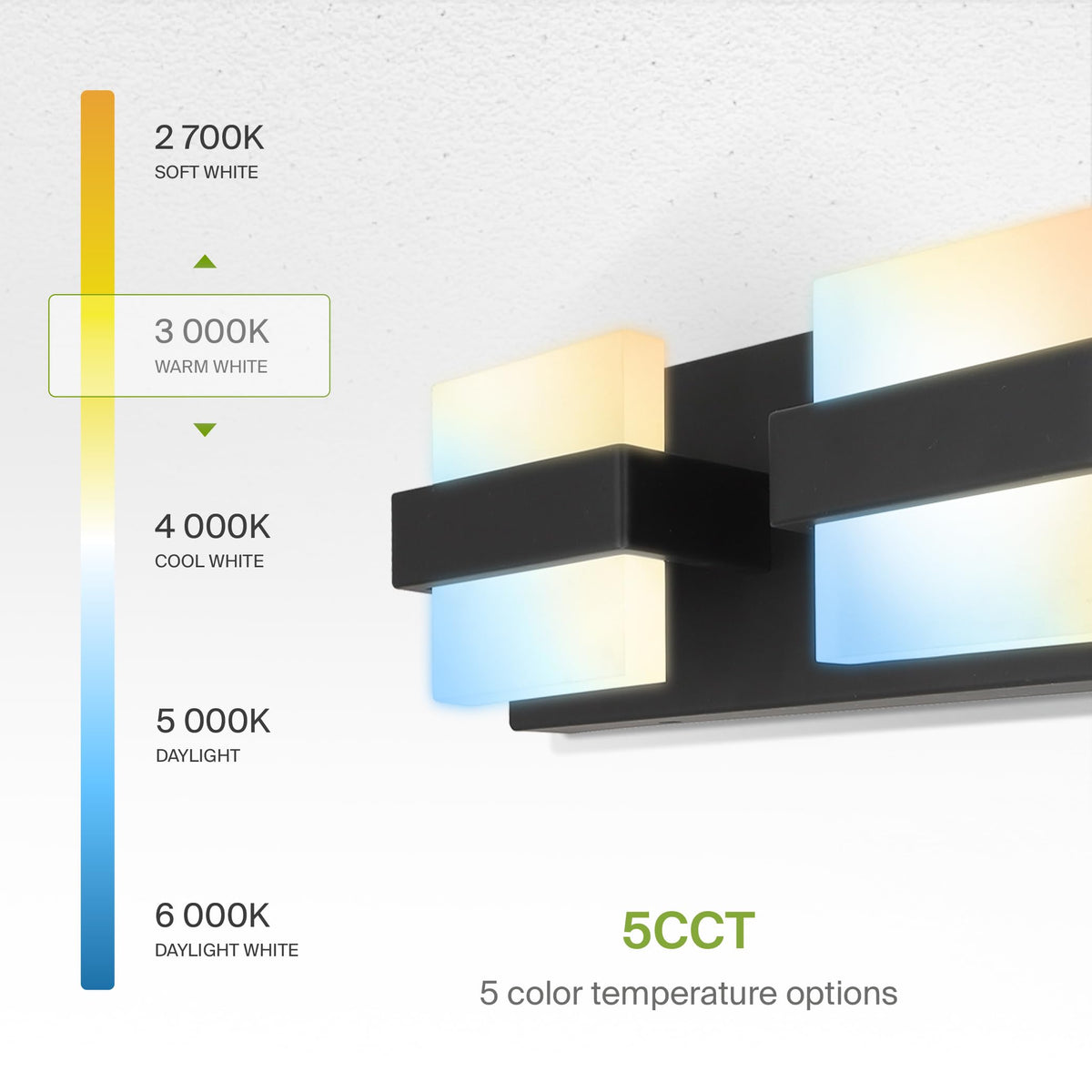 2 700K
SOFT WHITE

3 000K
WARM WHITE

4 000K
COOL WHITE

5 000K
DAYLIGHT

6 000K
DAYLIGHT WHITE

5CCT
5 color temperature options